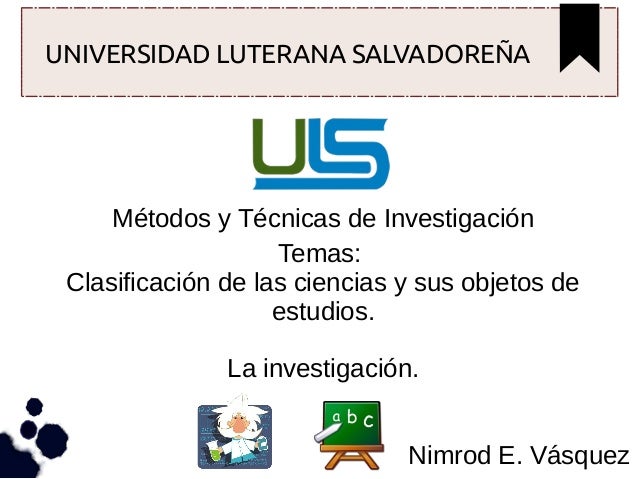 UNIVERSIDAD LUTERANA SALVADOREÑA

ULS

Métodos y Técnicas de Investigación
Temas:
Clasificación de las ciencias y sus objetos de estudios.

La investigación.

a b c

Nimrod E. Vásquez